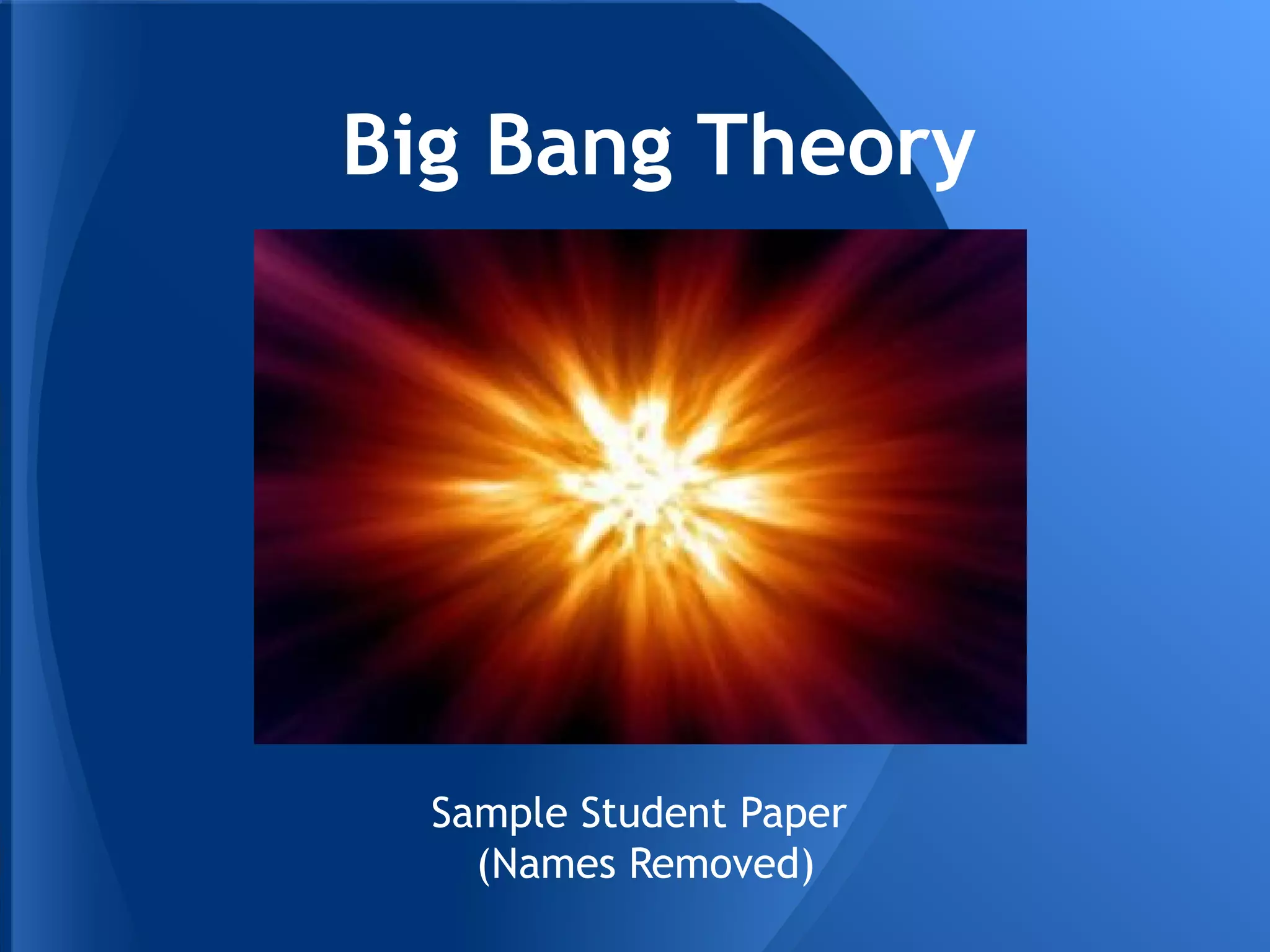 Big Bang Theory

Sample Student Paper
(Names Removed)